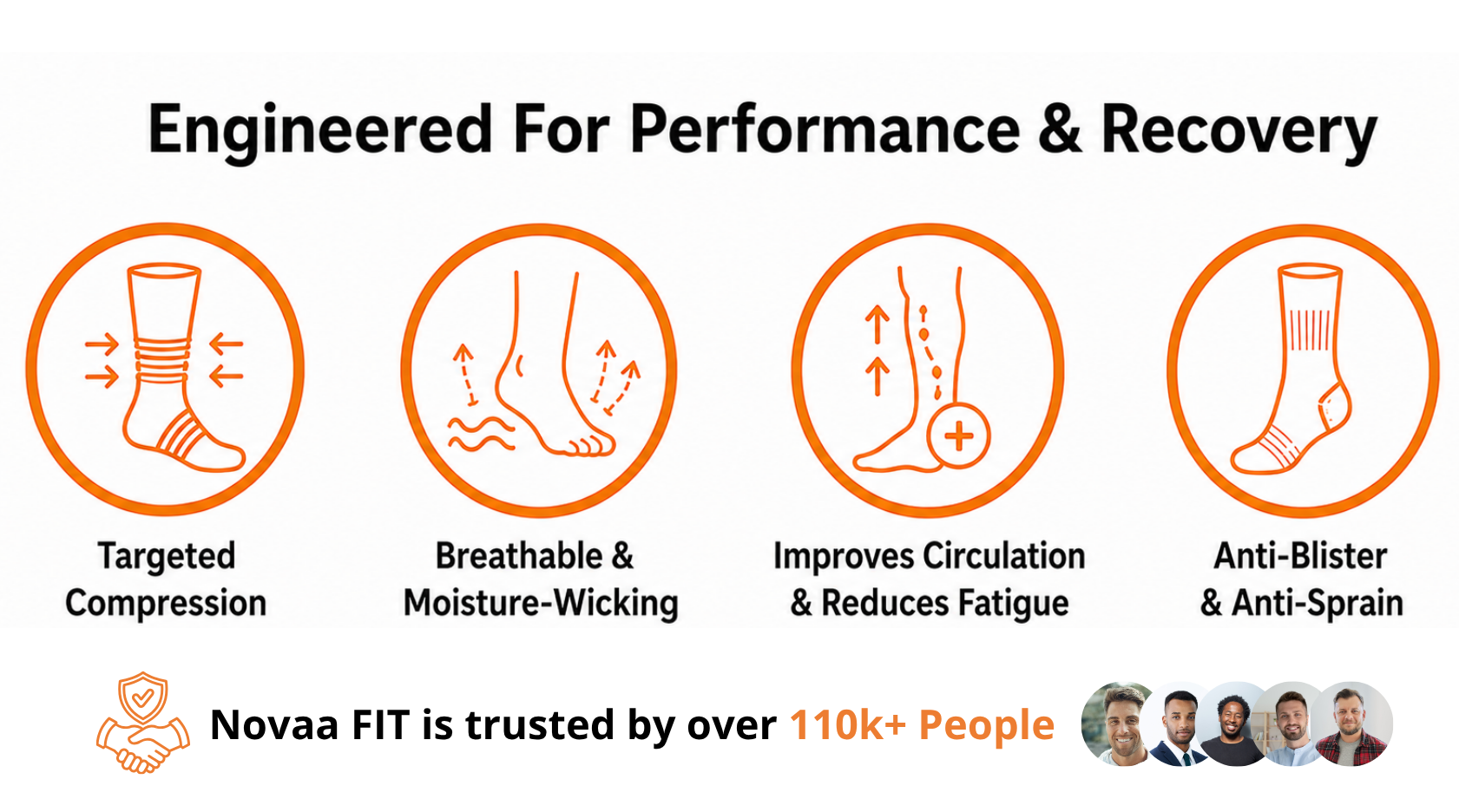 Engineered For Performance & Recovery

Targeted Compression

Breathable & Moisture-Wicking

Improves Circulation & Reduces Fatigue

Anti-Blister & Anti-Sprain

Novaa FIT is trusted by over 110k+ People